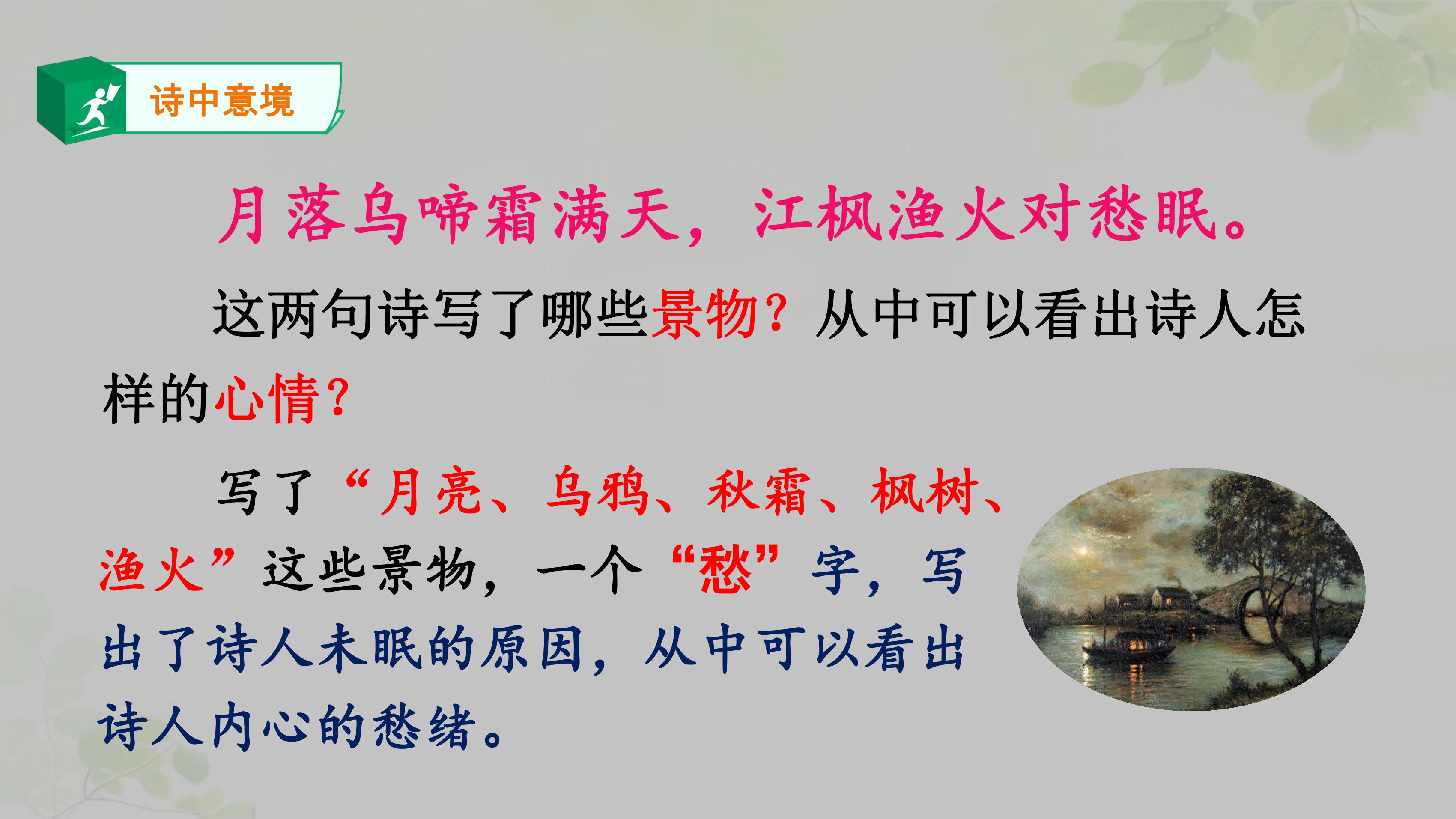 诗中意境

月落乌啼霜满天，江枫渔火对愁眠。

这两句诗写了哪些景物？从中可以看出诗人怎样的心情？

写了“月亮、乌鸦、秋霜、枫树、渔火”这些景物，一个“愁”字，写出了诗人未眠的原因，从中可以看出诗人内心的愁绪。